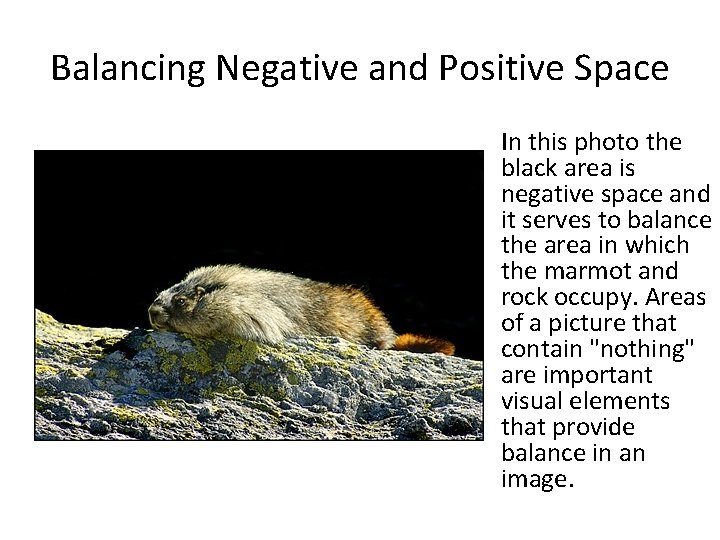 Balancing Negative and Positive Space

In this photo the black area is negative space and it serves to balance the area in which the marmot and rock occupy. Areas of a picture that contain "nothing" are important visual elements that provide balance in an image.